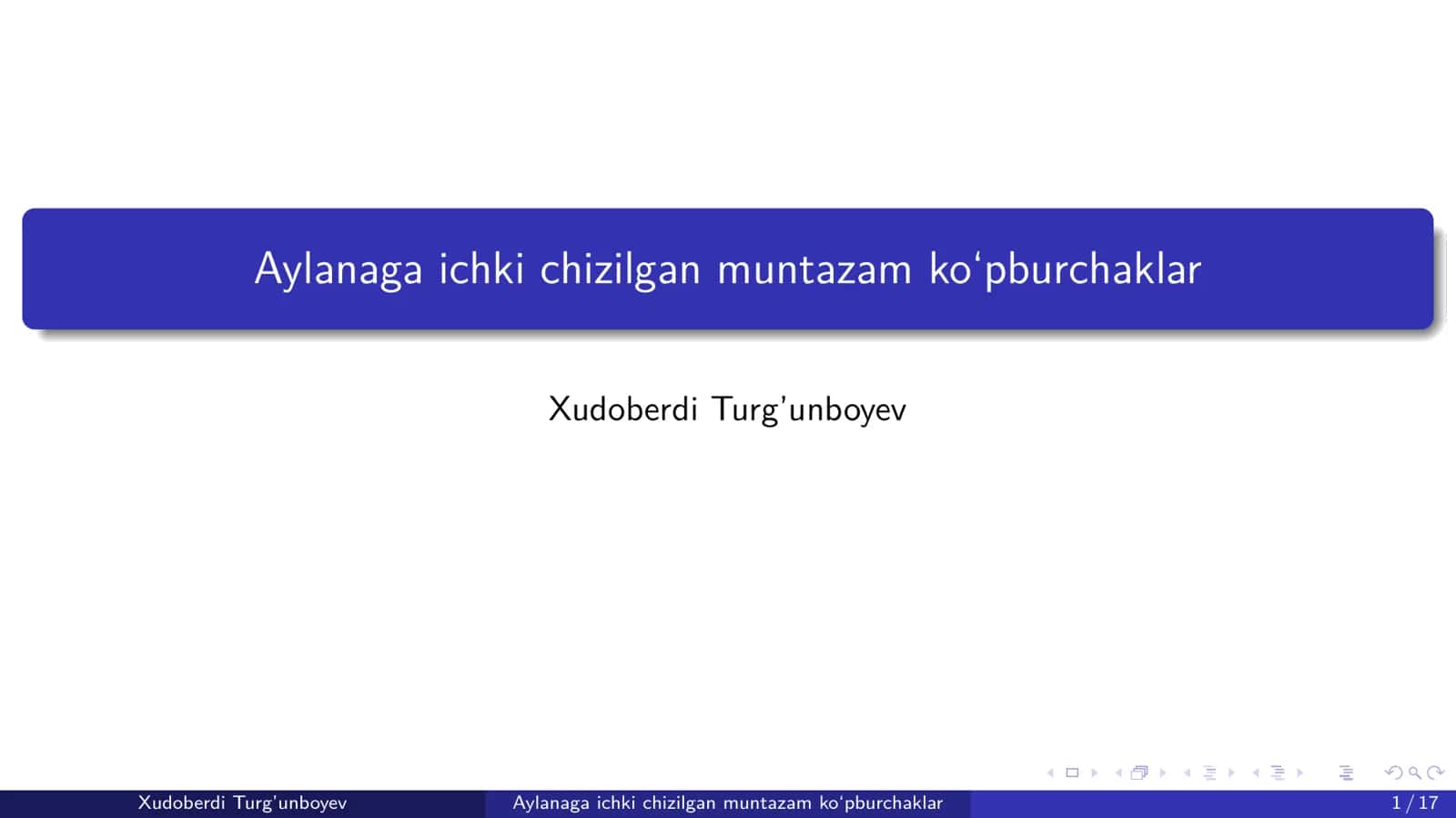 Aylanaga ichki chizilgan muntazam ko‘pburchaklar

Xudoberdi Turg’unboyev

Xudoberdi Turg’unboyev

Aylanaga ichki chizilgan muntazam ko‘pburchaklar

1 / 17